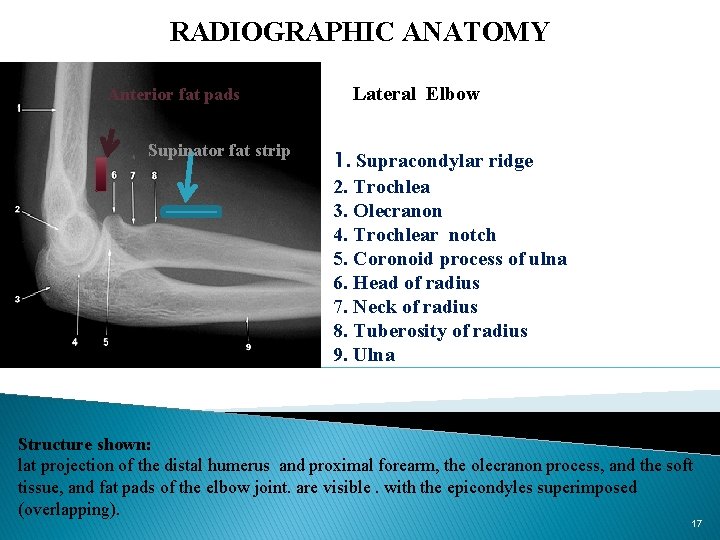 RADIOGRAPHIC ANATOMY

Anterior fat pads

Supinator fat strip

1

2

3

4

5

6

7

8

9

Lateral Elbow

1. Supracondylar ridge
2. Trochlea
3. Olecranon
4. Trochlear notch
5. Coronoid process of ulna
6. Head of radius
7. Neck of radius
8. Tuberosity of radius
9. Ulna

Structure shown:
lat projection of the distal humerus and proximal forearm, the olecranon process, and the soft tissue, and fat pads of the elbow joint. are visible . with the epicondyles superimposed (overlapping).

17